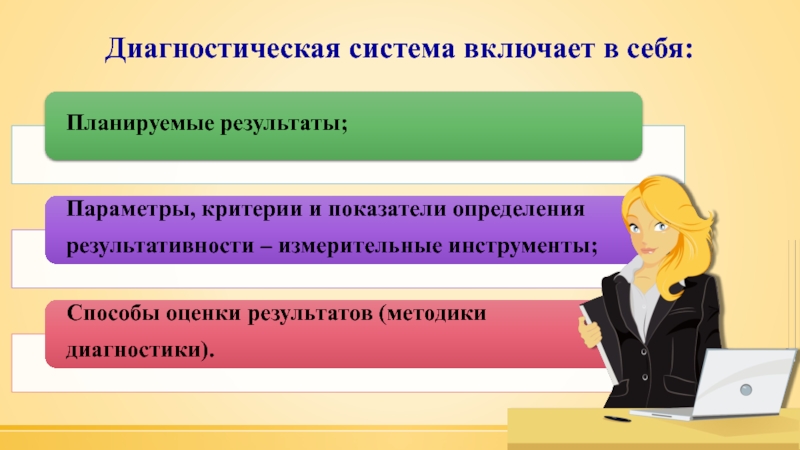 Диагностическая система включает в себя:

Планируемые результаты;

Параметры, критерии и показатели определения результативности – измерительные инструменты;

Способы оценки результатов (методики диагностики).